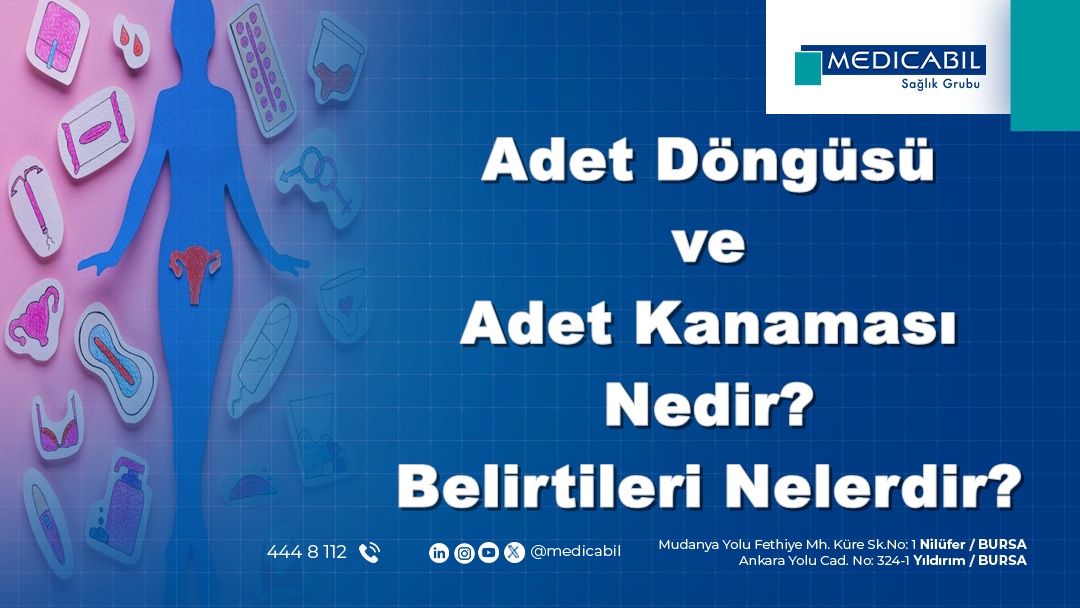 MEDICABIL
Sağlık Grubu

Adet Döngüsü
ve
Adet Kanaması
Nedir?
Belirtileri Nelerdir?

444 8 112

@medicabil

Mudanya Yolu Fethiye Mh. Küre Sk.No: 1 Nilüfer / BURSA
Ankara Yolu Cad. No: 324-1 Yıldırım / BURSA